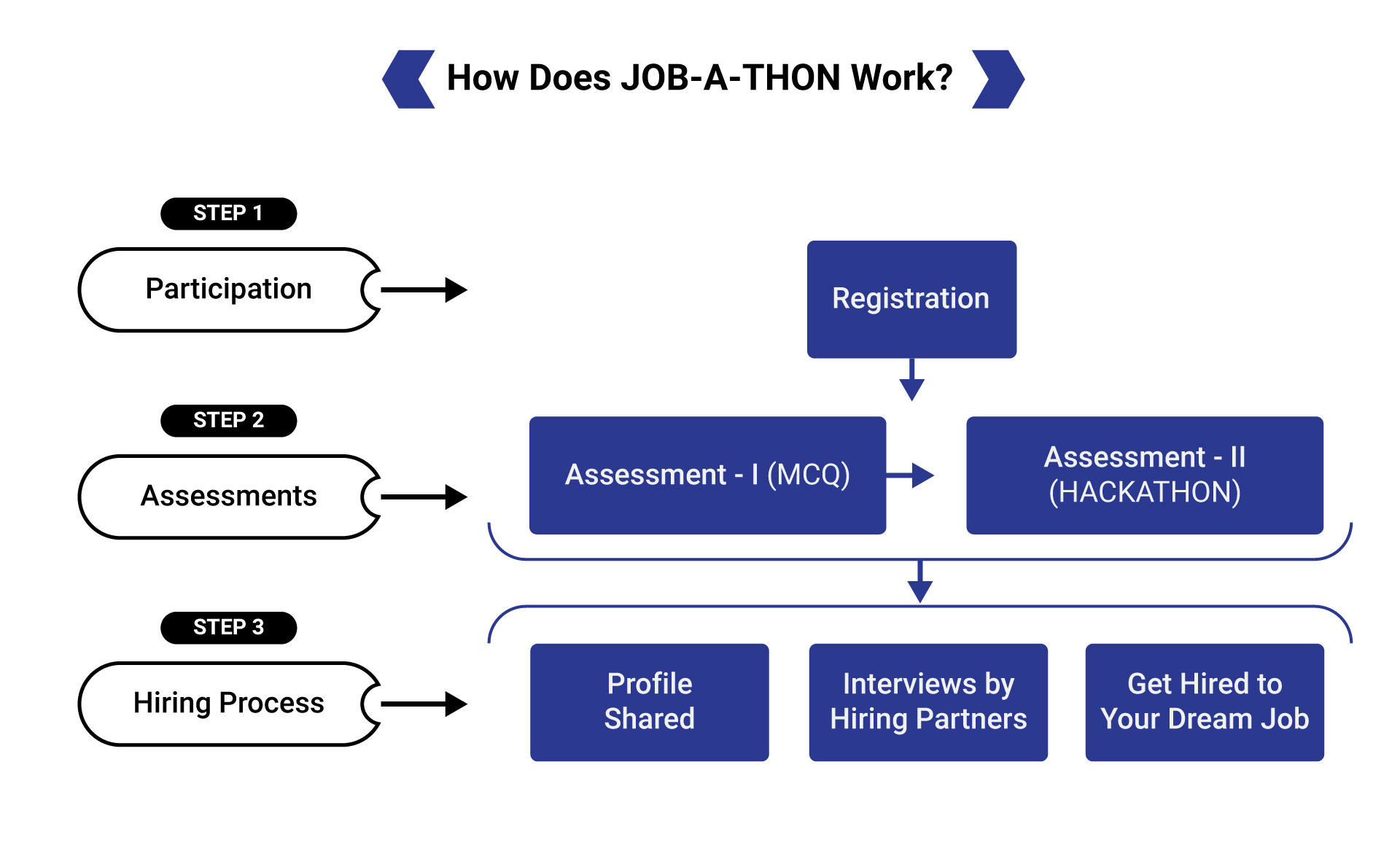 How Does JOB-A-THON Work?

STEP 1

Participation

Registration

STEP 2

Assessments

Assessment - I (MCQ)

Assessment - II (HACKATHON)

STEP 3

Hiring Process

Profile Shared

Interviews by Hiring Partners

Get Hired to Your Dream Job